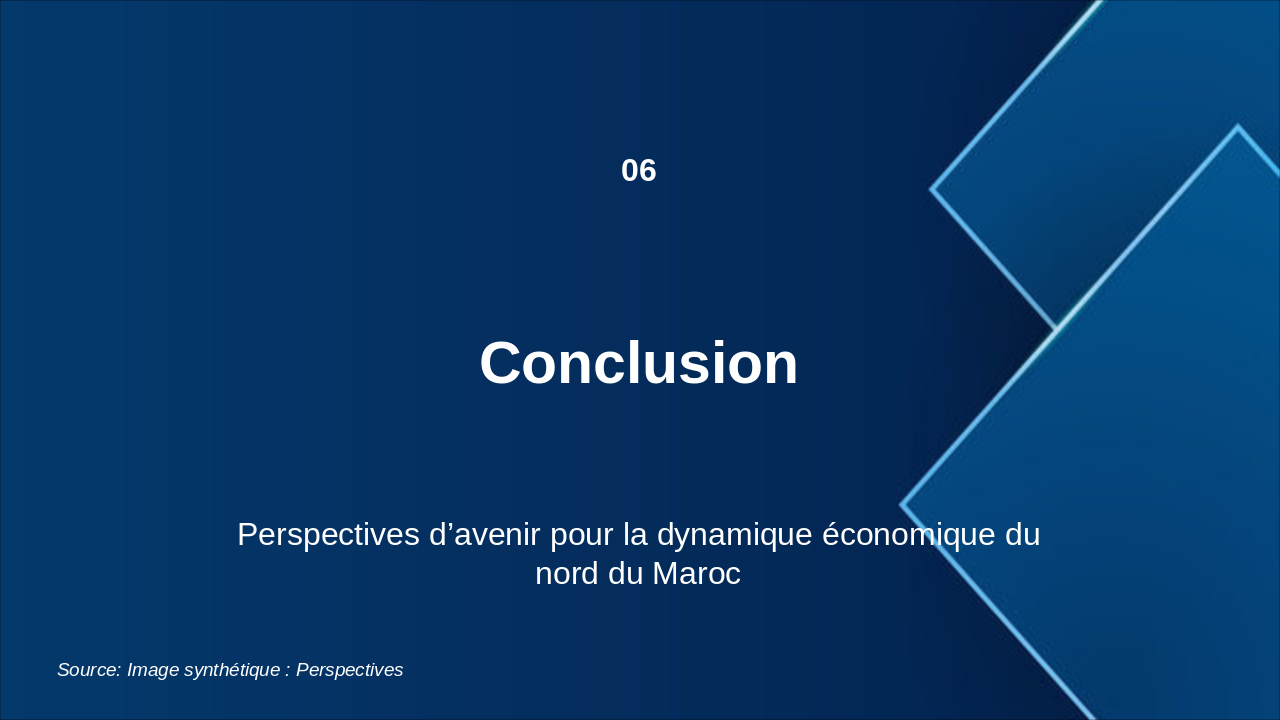 06

Conclusion

Perspectives d’avenir pour la dynamique économique du nord du Maroc

Source: Image synthétique : Perspectives